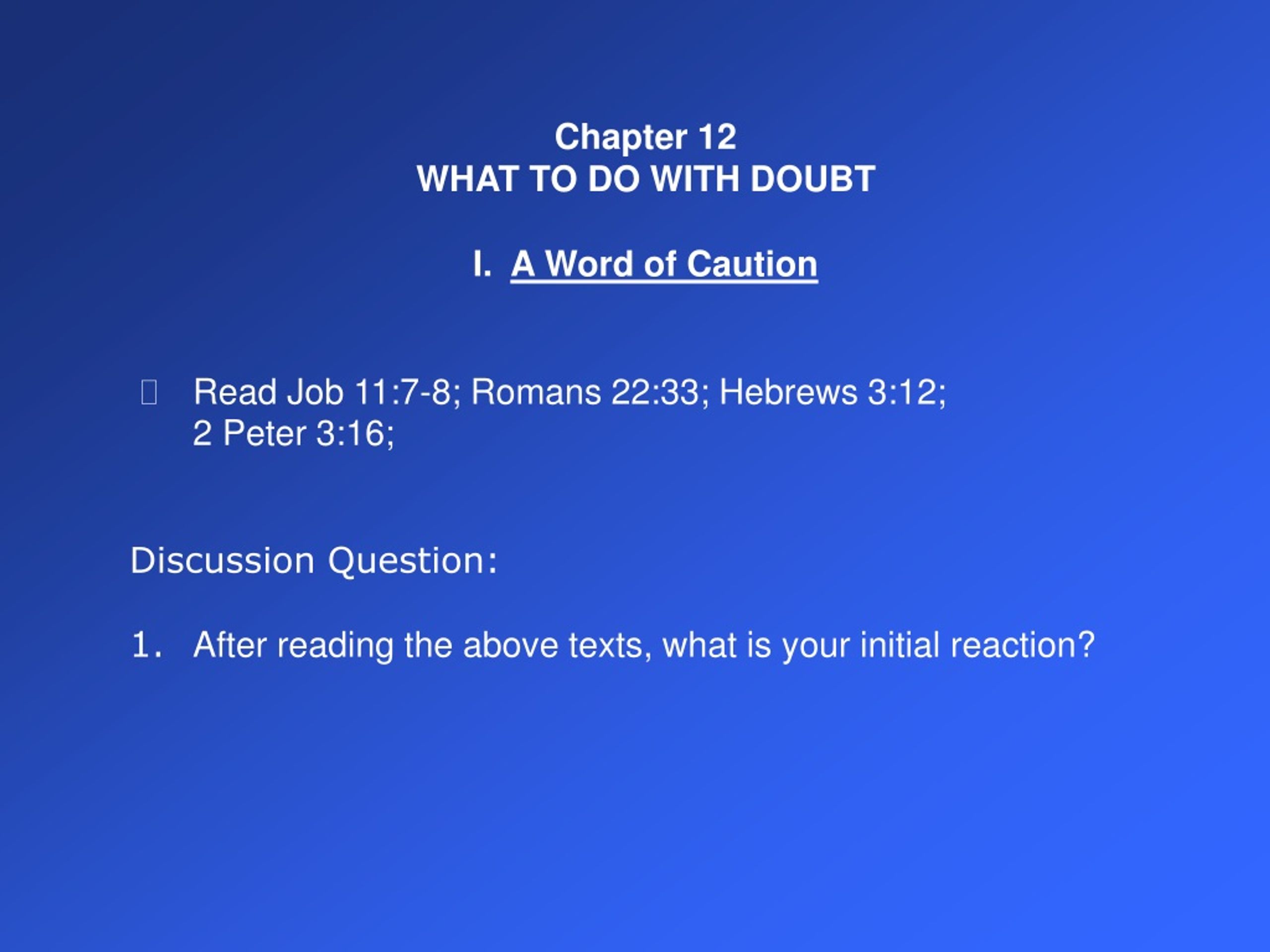 Chapter 12
WHAT TO DO WITH DOUBT

I. A Word of Caution

Read Job 11:7-8; Romans 22:33; Hebrews 3:12; 2 Peter 3:16;

Discussion Question:

1. After reading the above texts, what is your initial reaction?